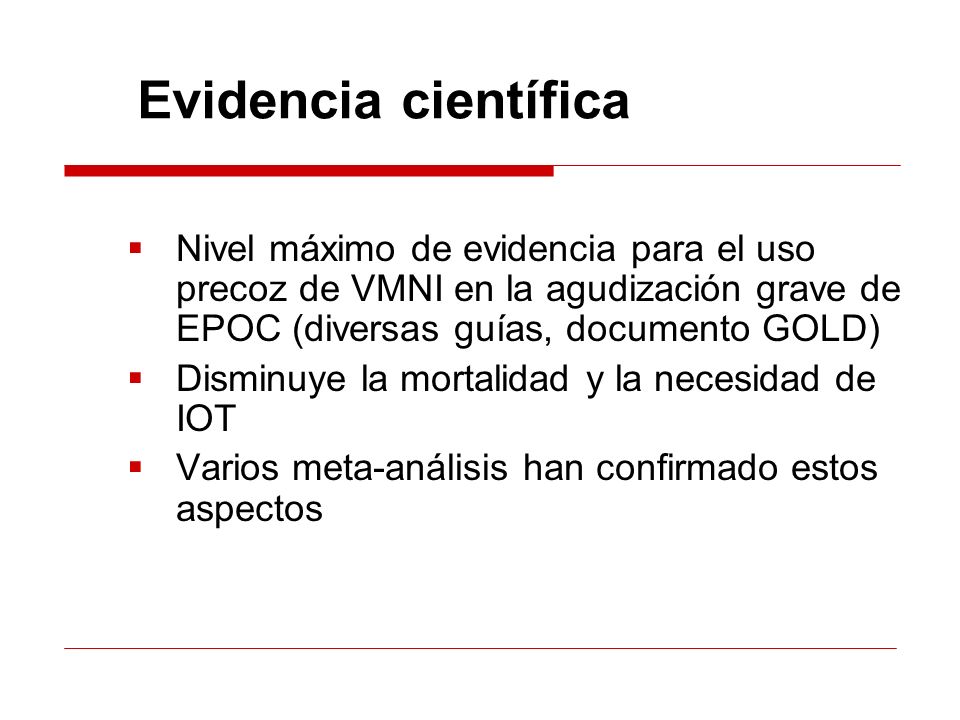 Evidencia científica

- Nivel máximo de evidencia para el uso precoz de VMNI en la agudización grave de EPOC (diversas guías, documento GOLD)
- Disminuye la mortalidad y la necesidad de IOT
- Varios meta-análisis han confirmado estos aspectos